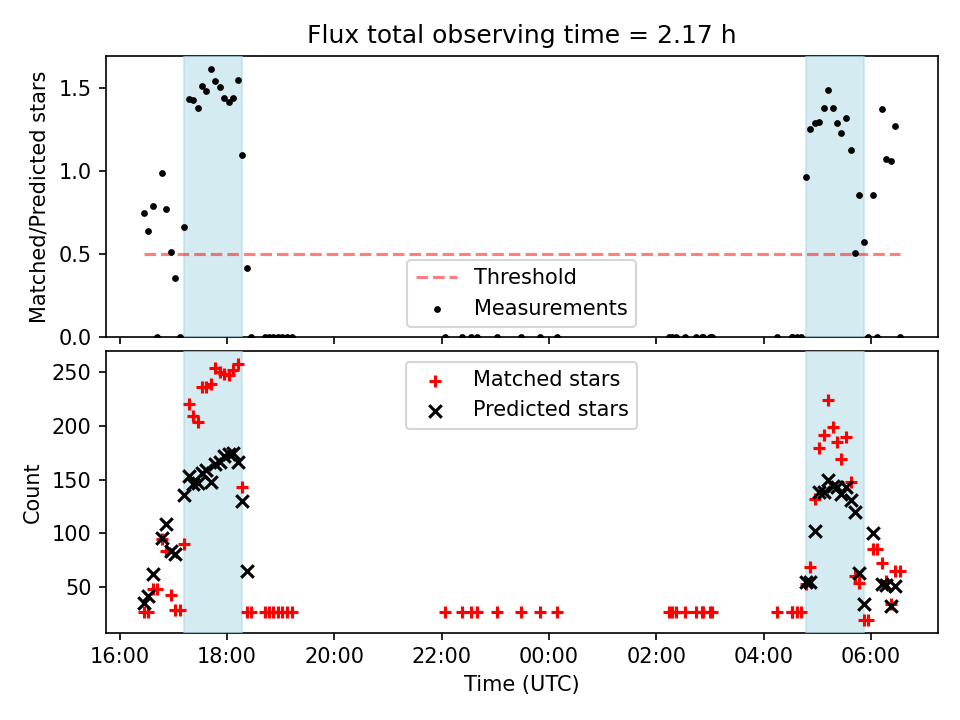 Flux total observing time = 2.17 h

Matched/Predicted stars

1.5
1.0
0.5
0.0

Threshold
Measurements

Count

250
200
150
100
50

Matched stars
Predicted stars

16:00
18:00
20:00
22:00
00:00
02:00
04:00
06:00

Time (UTC)